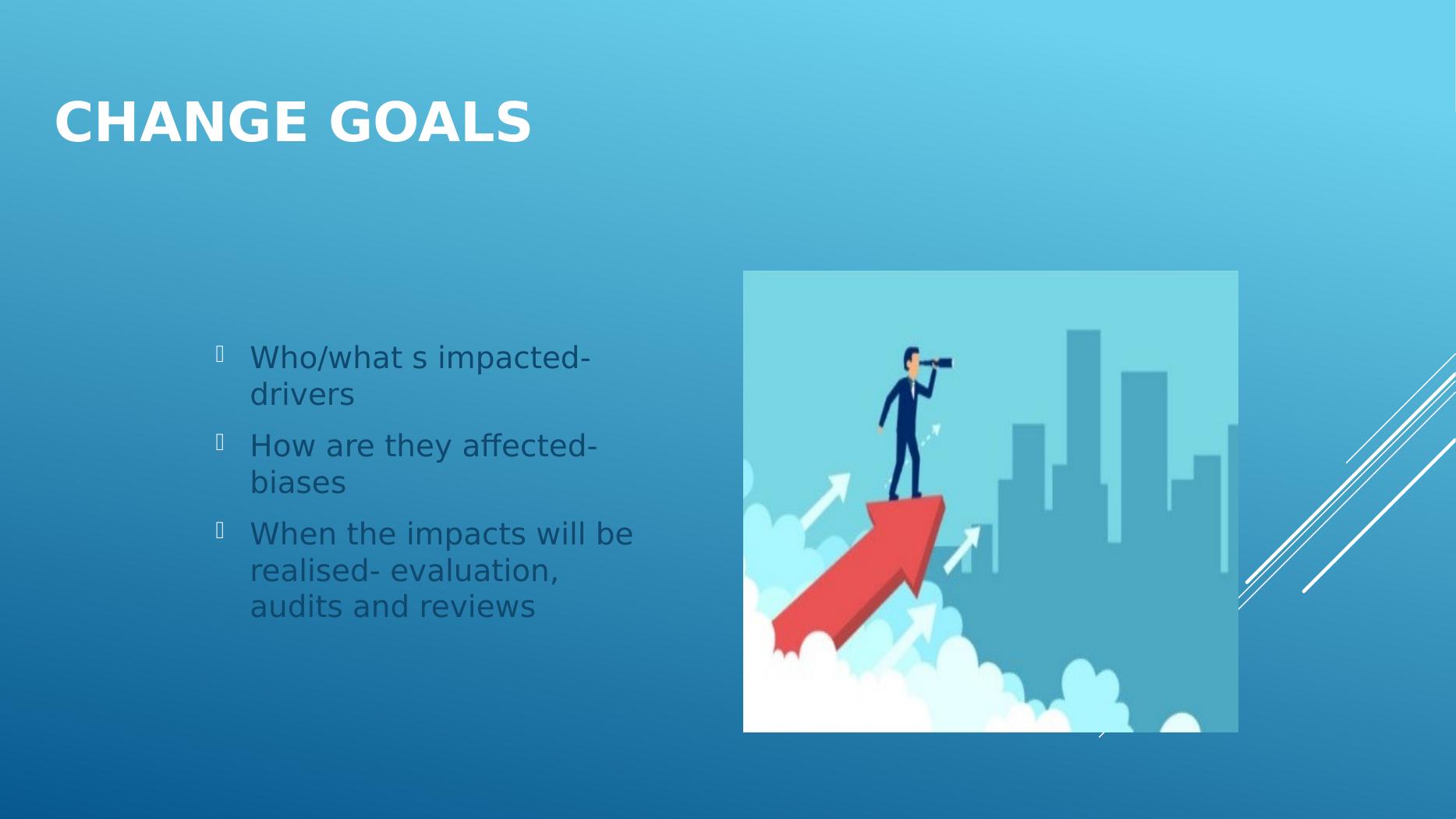 CHANGE GOALS

Who/what s impacted- drivers

How are they affected- biases

When the impacts will be realised- evaluation, audits and reviews